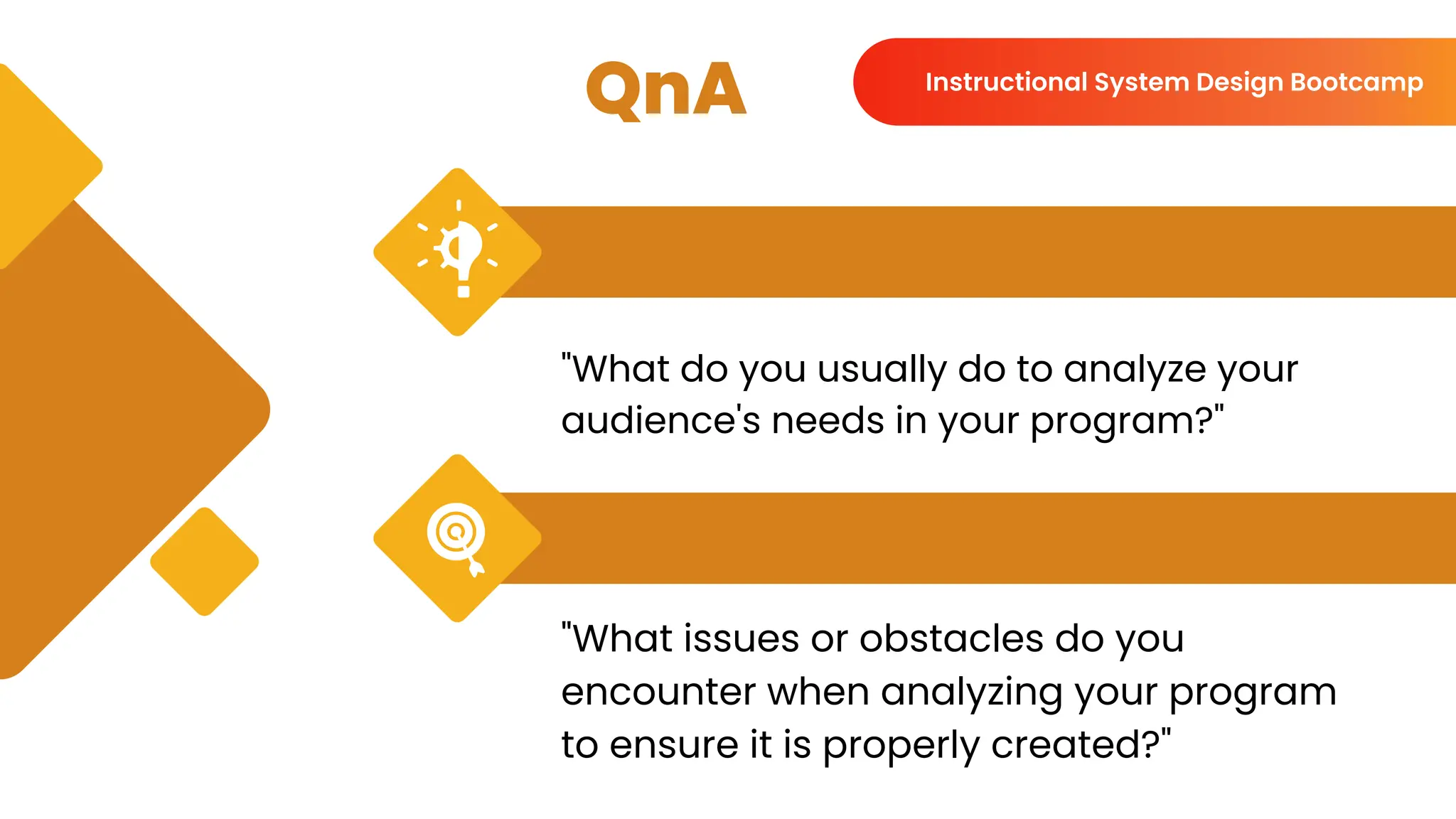 QnA

Instructional System Design Bootcamp

"What do you usually do to analyze your audience's needs in your program?"

"What issues or obstacles do you encounter when analyzing your program to ensure it is properly created?"